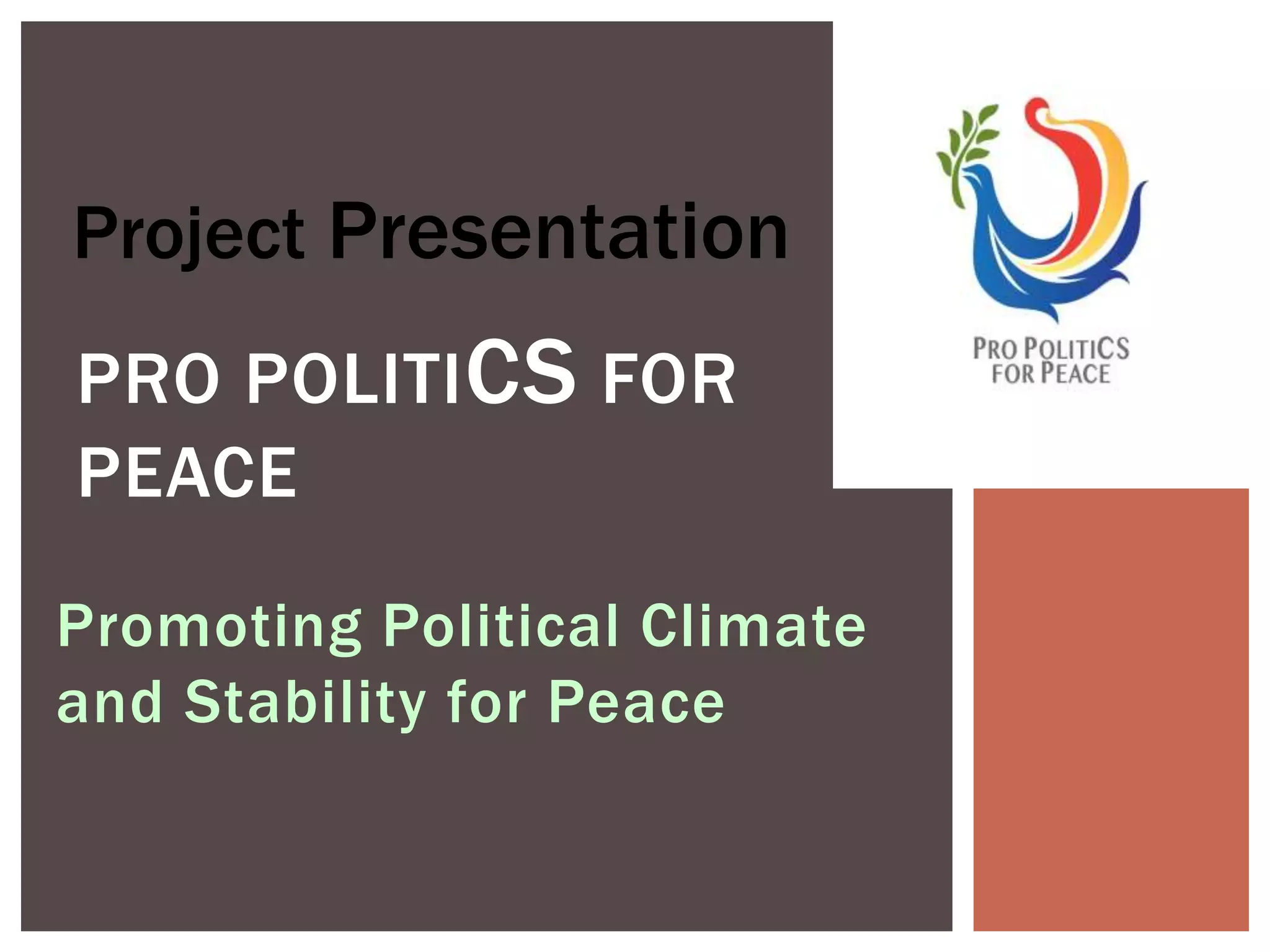 Project Presentation

PRO POLITICS FOR PEACE

Promoting Political Climate and Stability for Peace

PRO POLITICS FOR PEACE